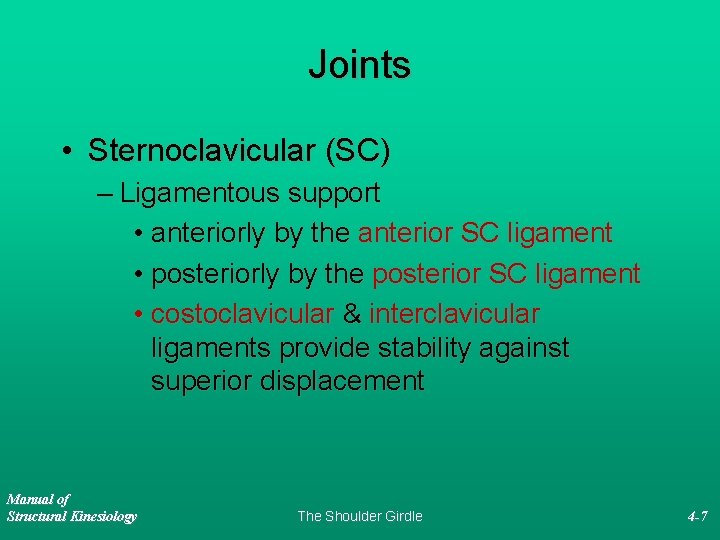 Joints

• Sternoclavicular (SC)
– Ligamentous support
• anteriorly by the anterior SC ligament
• posteriorly by the posterior SC ligament
• costoclavicular & interclavicular ligaments provide stability against superior displacement

Manual of
Structural Kinesiology

The Shoulder Girdle

4-7